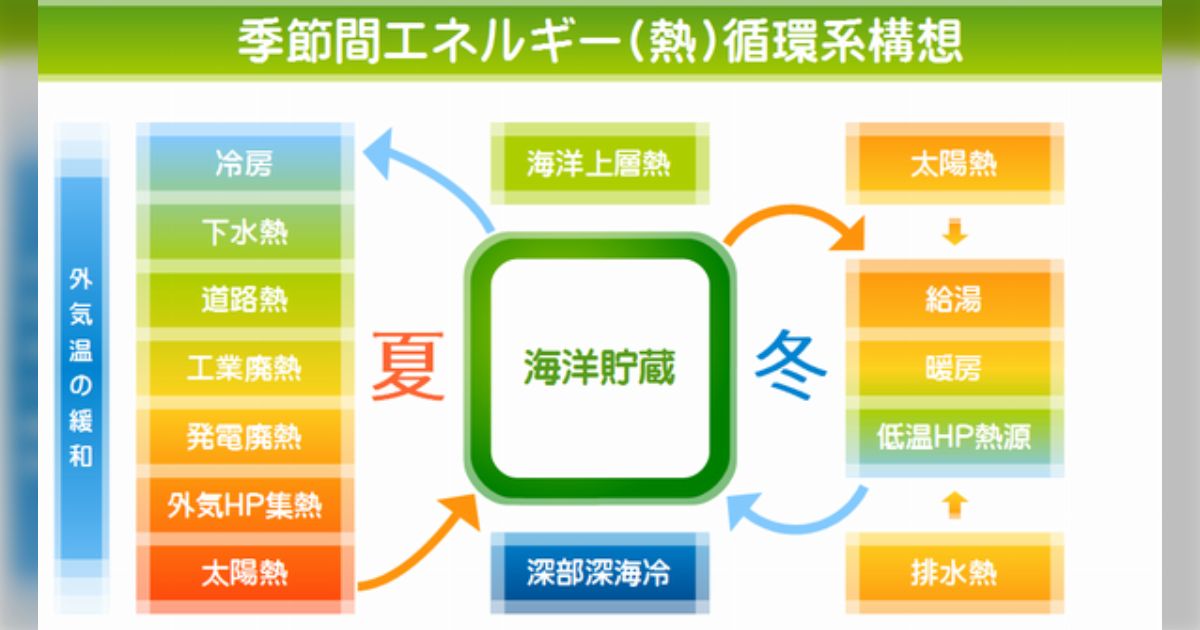 季節間エネルギー(熱)循環系構想

外気温の緩和

冷房
下水熱
道路熱
工業廃熱
発電廃熱
外気HP集熱
太陽熱

夏

海洋上層熱

海洋貯蔵

深部深海冷

冬

太陽熱
給湯
暖房
低温HP熱源
排水熱